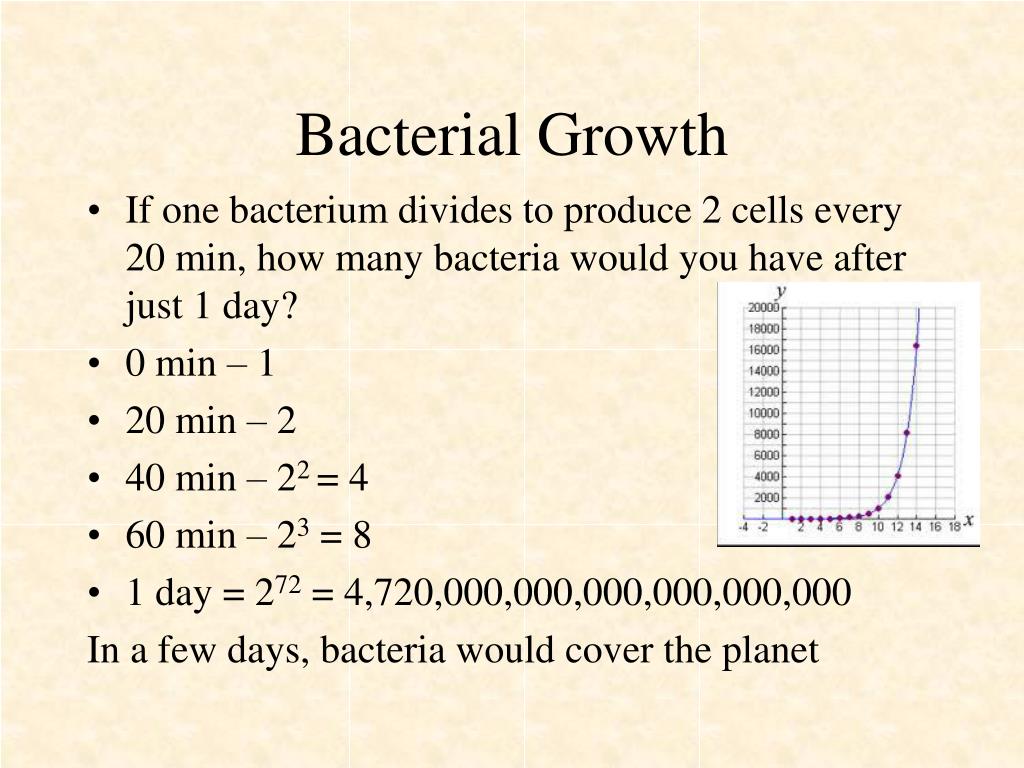 Bacterial Growth

• If one bacterium divides to produce 2 cells every 20 min, how many bacteria would you have after just 1 day?
• 0 min – 1
• 20 min – 2
• 40 min – $2^2 = 4$
• 60 min – $2^3 = 8$
• 1 day = $2^{72}$ = 4,720,000,000,000,000,000,000

In a few days, bacteria would cover the planet

y
20000
18000
16000
14000
12000
10000
8000
6000
4000
2000
-4 -2 2 4 6 8 10 12 14 16 18 x